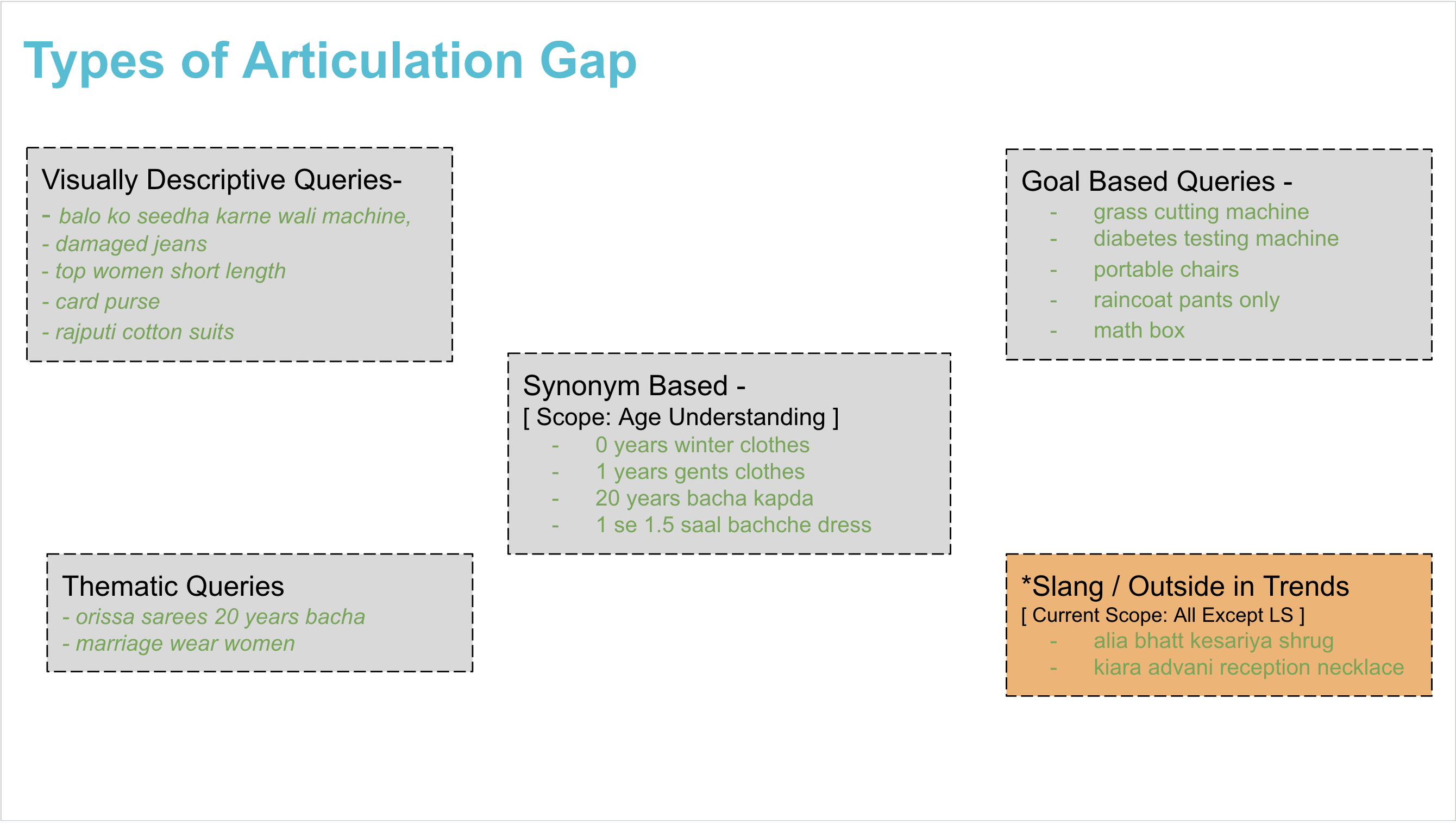 Types of Articulation Gap

Visually Descriptive Queries-
- balo ko seedha karne wali machine,
- damaged jeans
- top women short length
- card purse
- rajputi cotton suits

Goal Based Queries -
- grass cutting machine
- diabetes testing machine
- portable chairs
- raincoat pants only
- math box

Synonym Based -
[ Scope: Age Understanding ]
- 0 years winter clothes
- 1 years gents clothes
- 20 years bacha kapda
- 1 se 1.5 saal bachche dress

Thematic Queries
- orissa sarees 20 years bacha
- marriage wear women

*Slang / Outside in Trends
[ Current Scope: All Except LS ]
- alia bhatt kesariya shrug
- kiara advani reception necklace